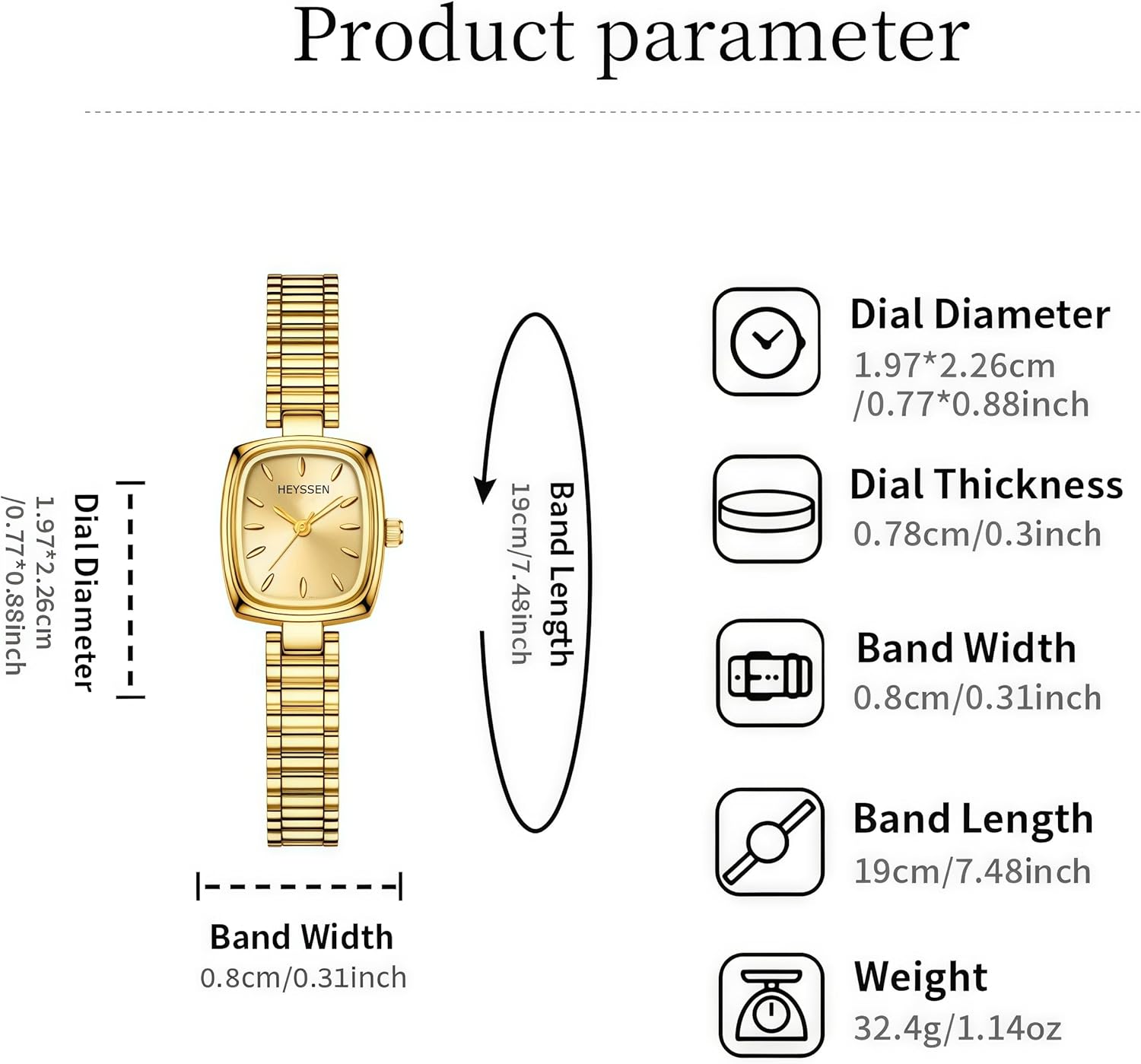 Product parameter

Dial Diameter
1.97*2.26cm
/0.77*0.88inch

HEYSSEN

Band Length
19cm/7.48inch

Band Width
0.8cm/0.31inch

Dial Diameter
1.97*2.26cm
/0.77*0.88inch

Dial Thickness
0.78cm/0.3inch

Band Width
0.8cm/0.31inch

Band Length
19cm/7.48inch

Weight
32.4g/1.14oz